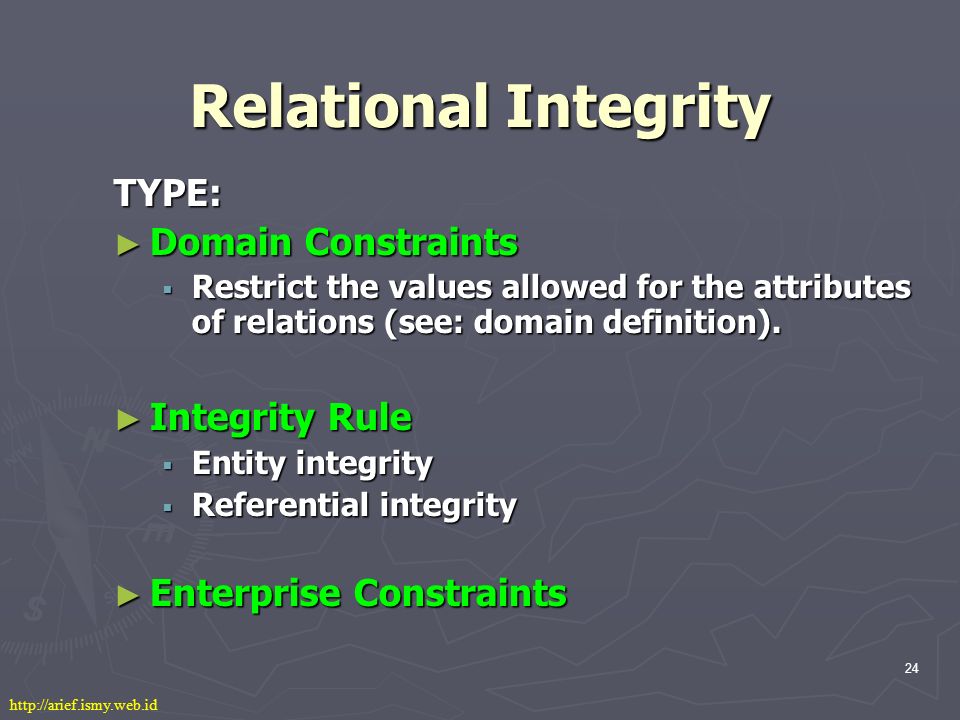 Relational Integrity

TYPE:

► Domain Constraints

▪ Restrict the values allowed for the attributes of relations (see: domain definition).

► Integrity Rule

▪ Entity integrity

▪ Referential integrity

► Enterprise Constraints

24

http://arief.ismy.web.id